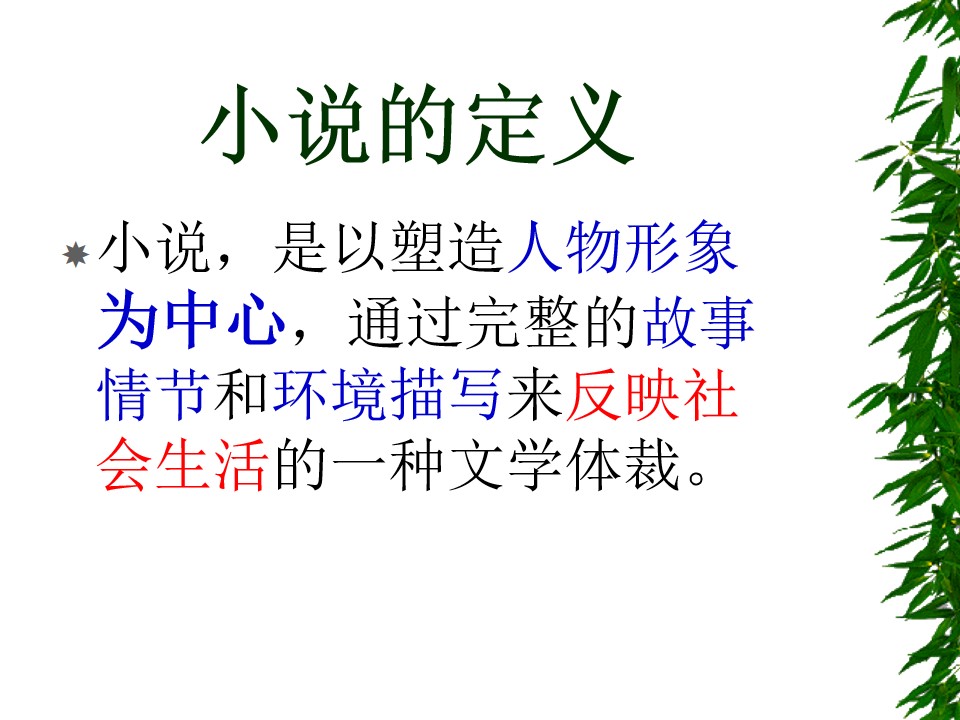 小说的定义

小说，是以塑造人物形象为中心，通过完整的故事情节和环境描写来反映社会生活的一种文学体裁。